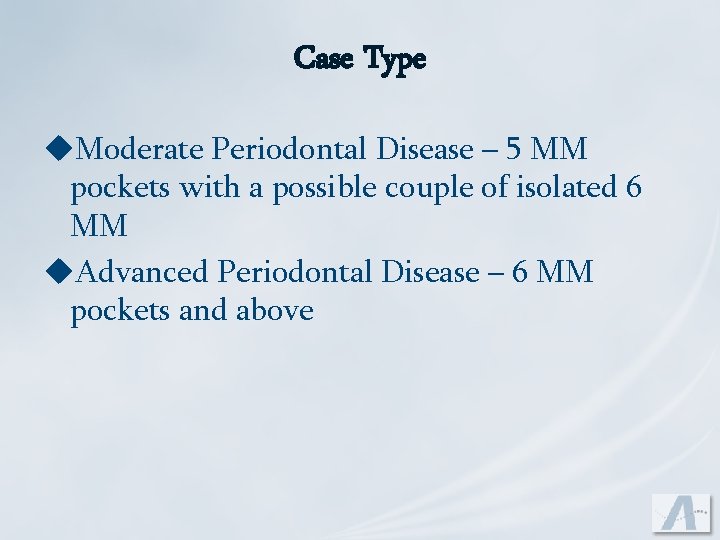 Case Type

◆Moderate Periodontal Disease – 5 MM pockets with a possible couple of isolated 6 MM

◆Advanced Periodontal Disease – 6 MM pockets and above